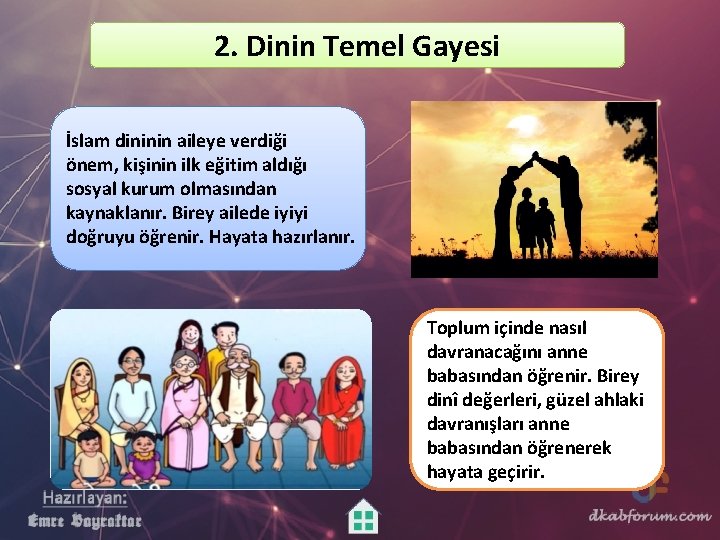 2. Dinin Temel Gayesi

İslam dininin aileye verdiği önem, kişinin ilk eğitim aldığı sosyal kurum olmasından kaynaklanır. Birey ailede iyiyi doğruyu öğrenir. Hayata hazırlanır.

Toplum içinde nasıl davranacağını anne babasından öğrenir. Birey dinî değerleri, güzel ahlaki davranışları anne babasından öğrenerek hayata geçirir.

Hazırlayan:
Emre Bayraktar

dkabforum.com